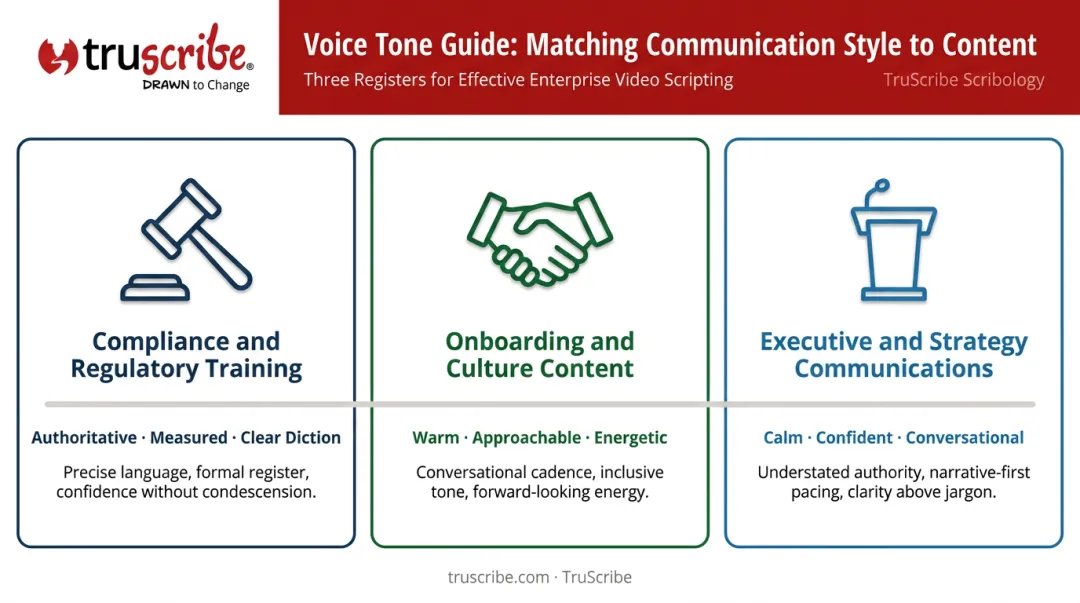 truscribe®
DRAWN to Change

Voice Tone Guide: Matching Communication Style to Content
Three Registers for Effective Enterprise Video Scripting
TruScribe Scribology

Compliance and Regulatory Training
Authoritative · Measured · Clear Diction
Precise language, formal register, confidence without condescension.

Onboarding and Culture Content
Warm · Approachable · Energetic
Conversational cadence, inclusive tone, forward-looking energy.

Executive and Strategy Communications
Calm · Confident · Conversational
Understated authority, narrative-first pacing, clarity above jargon.

truscribe.com · TruScribe